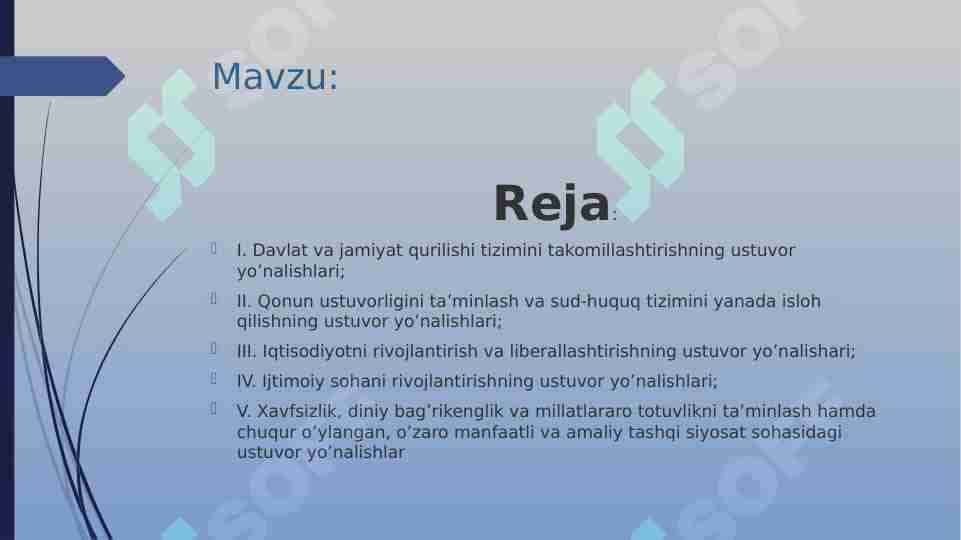 Mavzu:

Reja:

I. Davlat va jamiyat qurilishi tizimini takomillashtirishning ustuvor yo’nalishlari;

II. Qonun ustuvorligini ta’minlash va sud-huquq tizimini yanada isloh qilishning ustuvor yo’nalishlari;

III. Iqtisodiyotni rivojlantirish va liberallashtirishning ustuvor yo’nalishari;

IV. Ijtimoiy sohani rivojlantirishning ustuvor yo’nalishlari;

V. Xavfsizlik, diniy bag’rikenglik va millatlararo totuvlikni ta’minlash hamda chuqur o’ylangan, o’zaro manfaatli va amaliy tashqi siyosat sohasidagi ustuvor yo’nalishlar